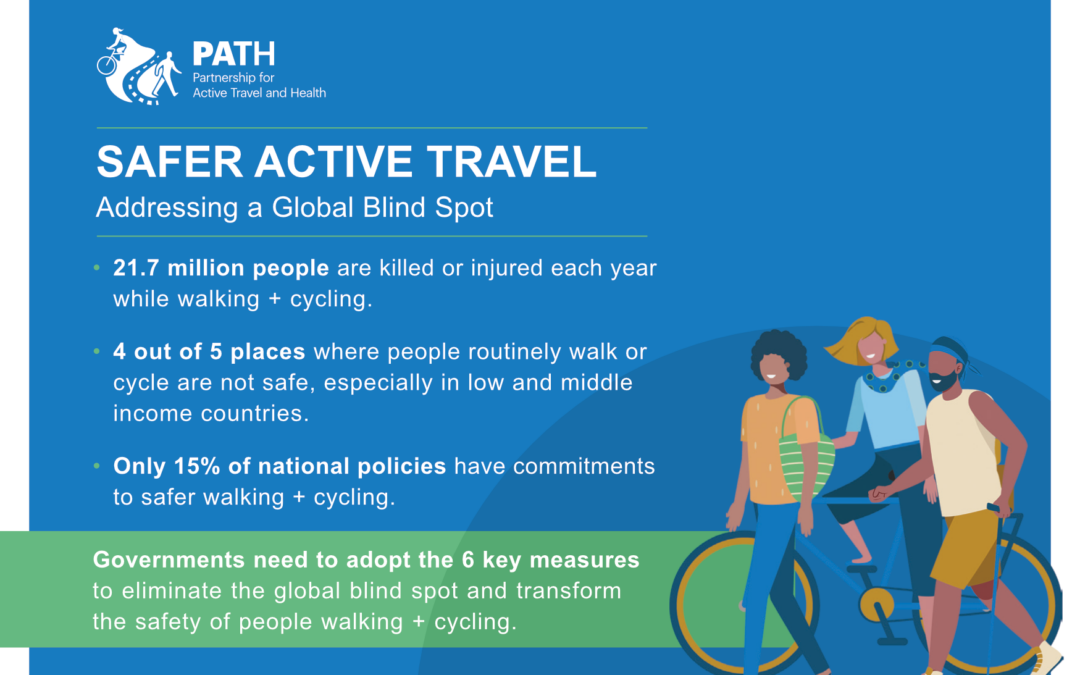 PATH
Partnership for
Active Travel and Health

SAFER ACTIVE TRAVEL
Addressing a Global Blind Spot

• 21.7 million people are killed or injured each year while walking + cycling.

• 4 out of 5 places where people routinely walk or cycle are not safe, especially in low and middle income countries.

• Only 15% of national policies have commitments to safer walking + cycling.

Governments need to adopt the 6 key measures to eliminate the global blind spot and transform the safety of people walking + cycling.